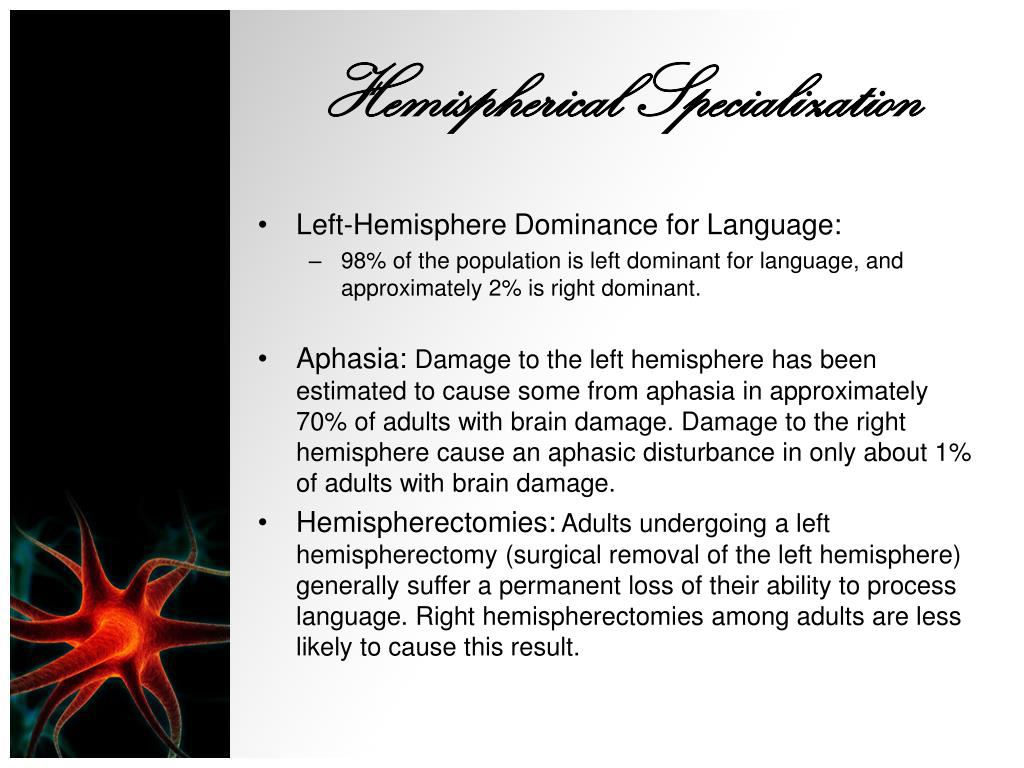 Hemispherical Specialization

• Left-Hemisphere Dominance for Language:
– 98% of the population is left dominant for language, and approximately 2% is right dominant.

• Aphasia: Damage to the left hemisphere has been estimated to cause some from aphasia in approximately 70% of adults with brain damage. Damage to the right hemisphere cause an aphasic disturbance in only about 1% of adults with brain damage.

• Hemispherectomies: Adults undergoing a left hemispherectomy (surgical removal of the left hemisphere) generally suffer a permanent loss of their ability to process language. Right hemispherectomies among adults are less likely to cause this result.